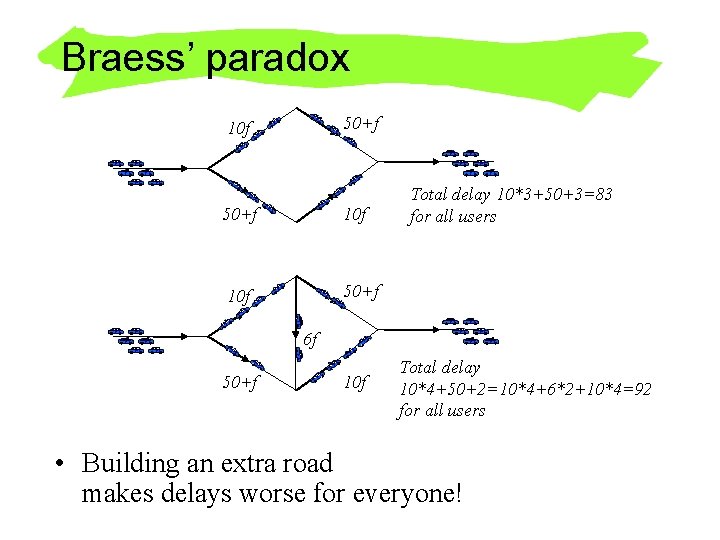 Braess' paradox

10f

50+f

50+f

10f

Total delay 10*3+50+3=83 for all users

10f

50+f

6f

50+f

10f

Total delay 10*4+50+2=10*4+6*2+10*4=92 for all users

• Building an extra road makes delays worse for everyone!